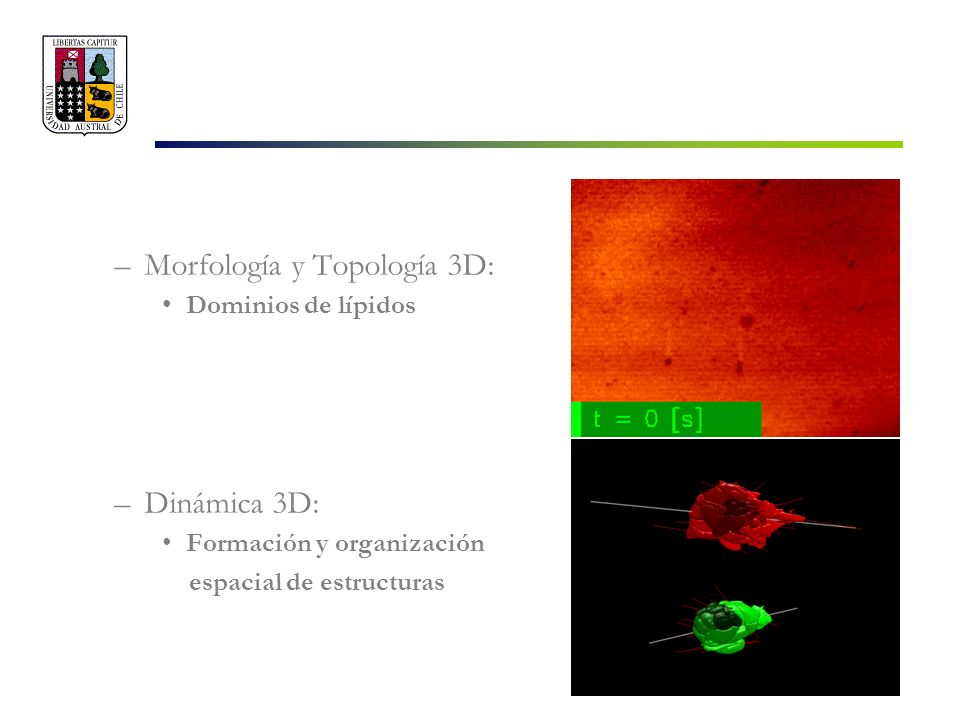 LIBERTAS CAPITUR
UNIVERSIDAD AUSTRAL DE CHILE

– Morfología y Topología 3D:
• Dominios de lípidos

t = 0 [s]

– Dinámica 3D:
• Formación y organización espacial de estructuras